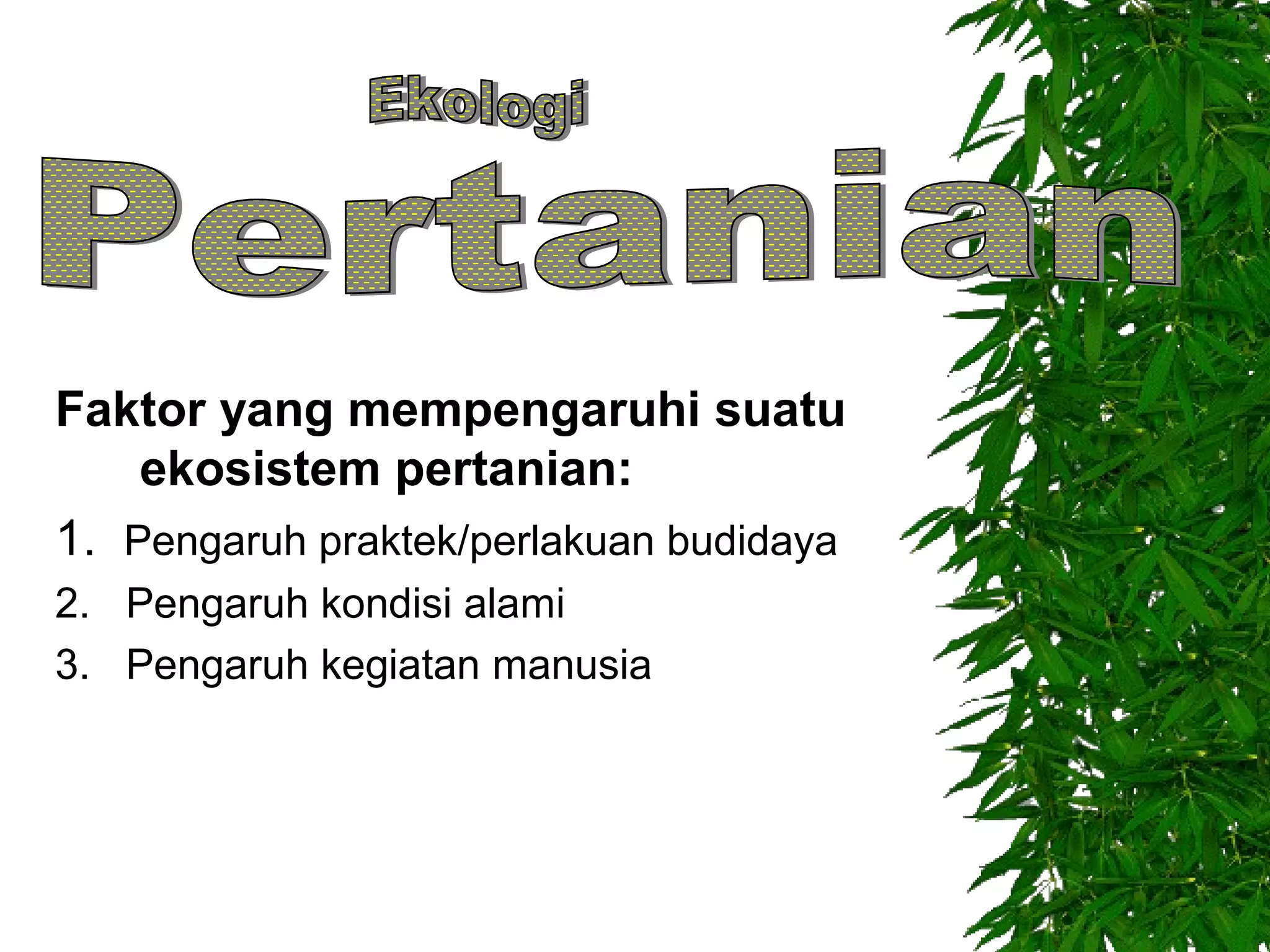 Ekologi

Pertanian

Faktor yang mempengaruhi suatu ekosistem pertanian:

1. Pengaruh praktek/perlakuan budidaya
2. Pengaruh kondisi alami
3. Pengaruh kegiatan manusia